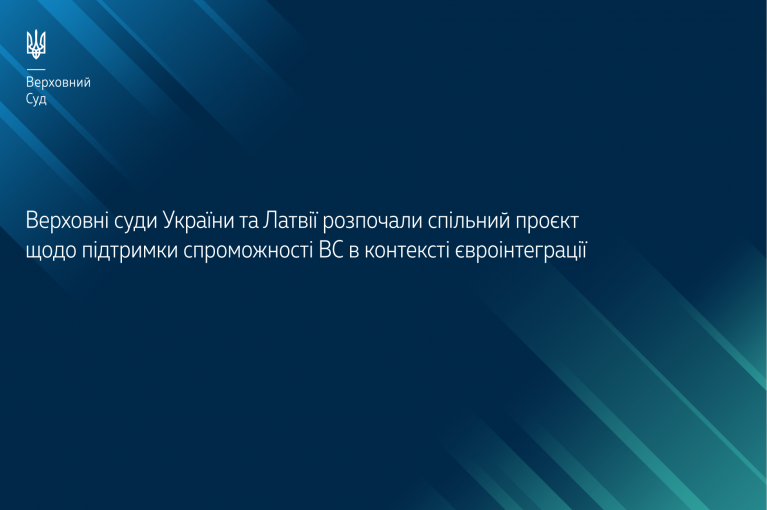 Верховний
Суд

Верховні суди України та Латвії розпочали спільний проєкт щодо підтримки спроможності ВС в контексті євроінтеграції